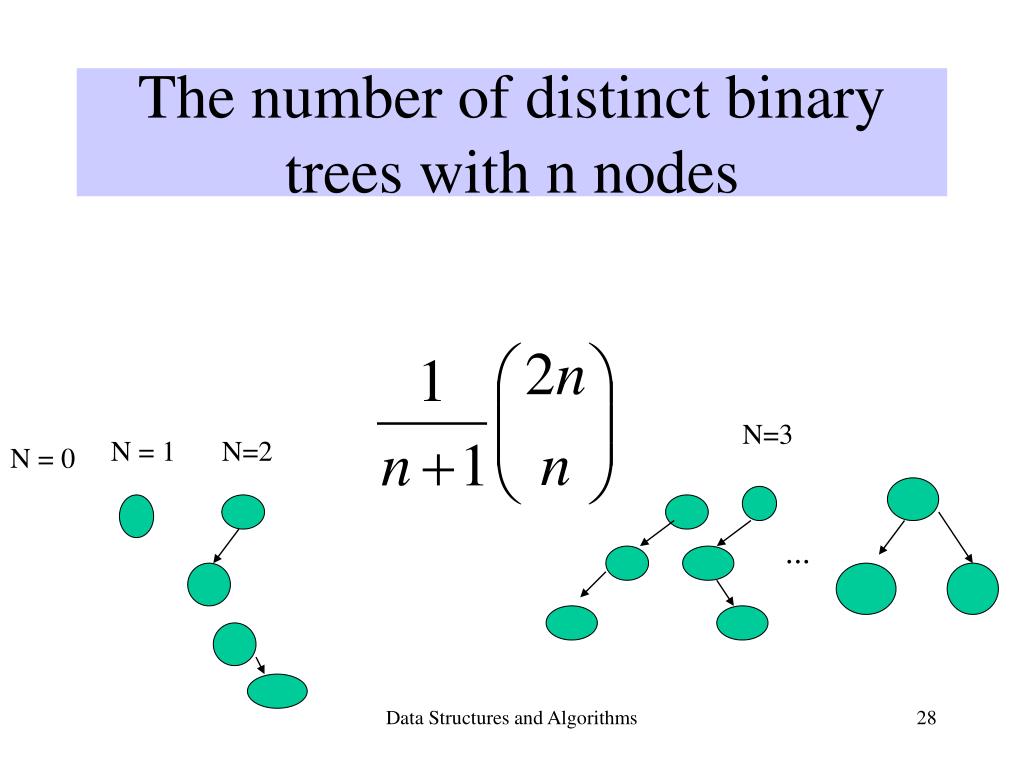 The number of distinct binary trees with n nodes

$\frac{1}{n+1}\binom{2n}{n}$

N = 0 N = 1 N=2

N=3

...

Data Structures and Algorithms

28